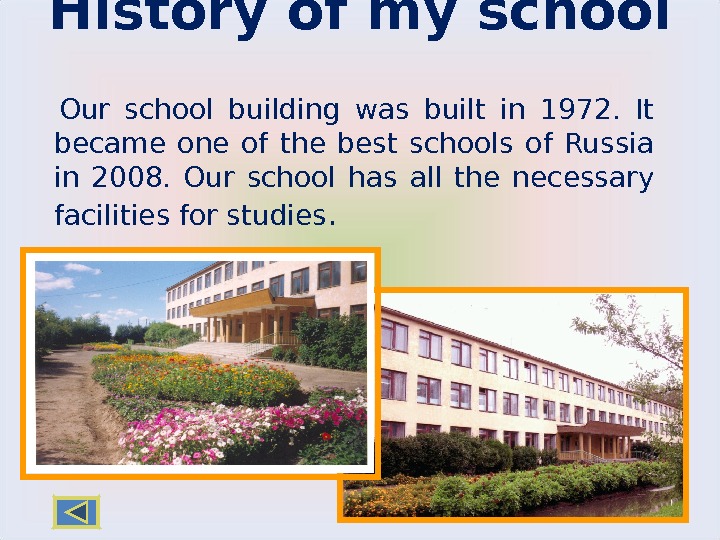 History of my school

Our school building was built in 1972. It became one of the best schools of Russia in 2008. Our school has all the necessary facilities for studies.